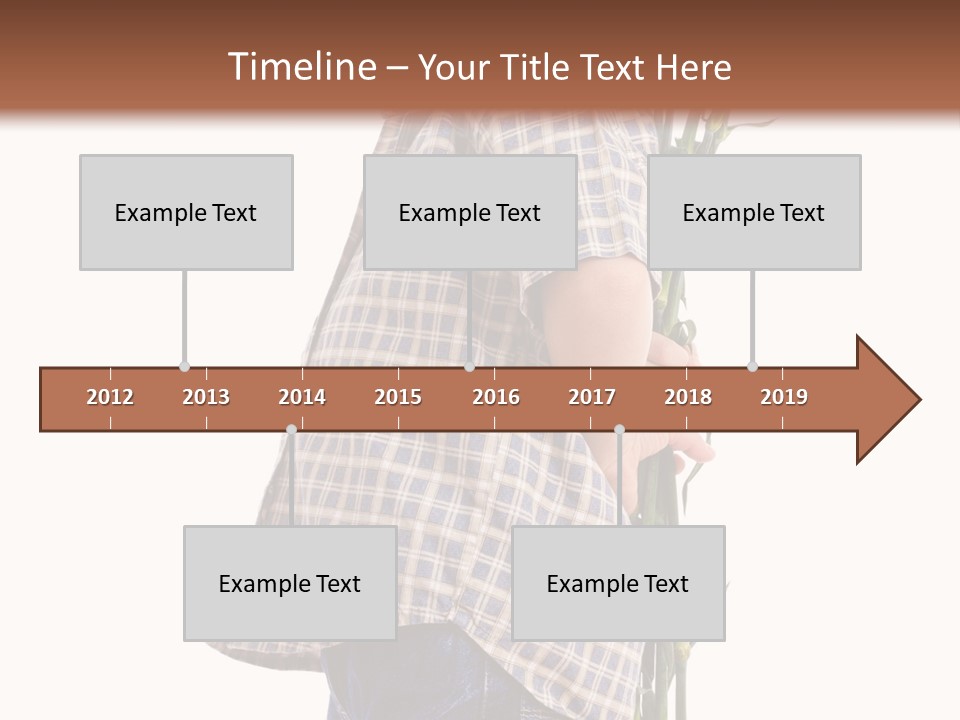 Timeline – Your Title Text Here

Example Text

Example Text

Example Text

2012 2013 2014 2015 2016 2017 2018 2019

Example Text

Example Text